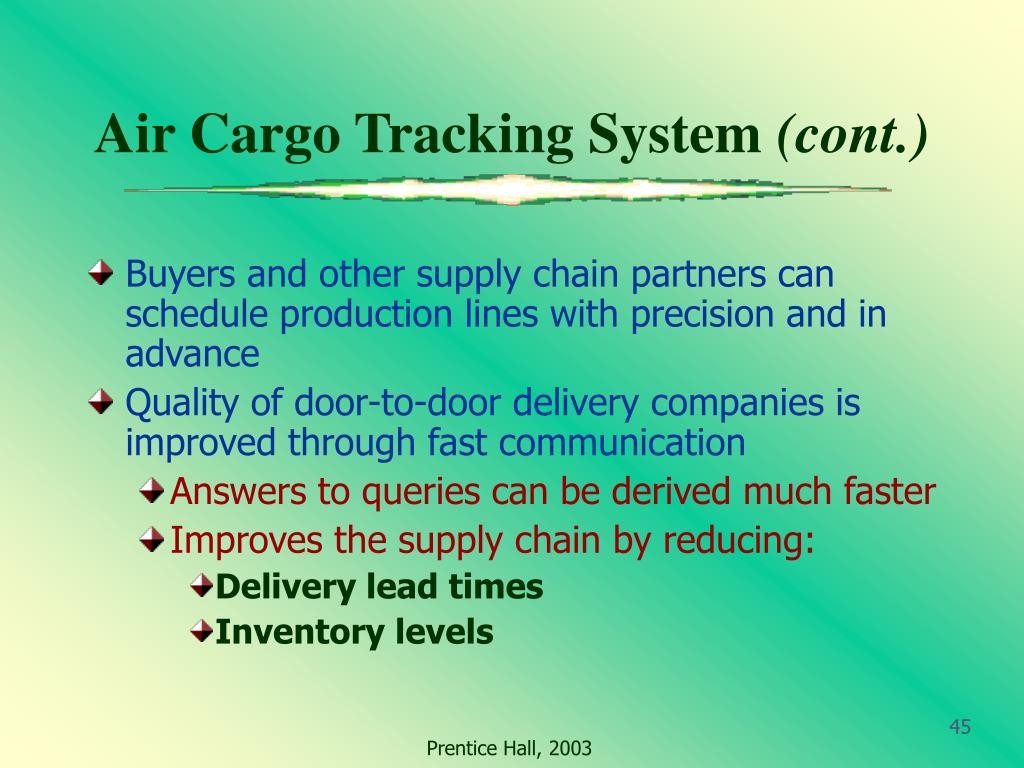 Air Cargo Tracking System (cont.)

Buyers and other supply chain partners can schedule production lines with precision and in advance

Quality of door-to-door delivery companies is improved through fast communication

Answers to queries can be derived much faster

Improves the supply chain by reducing:

Delivery lead times

Inventory levels

45

Prentice Hall, 2003